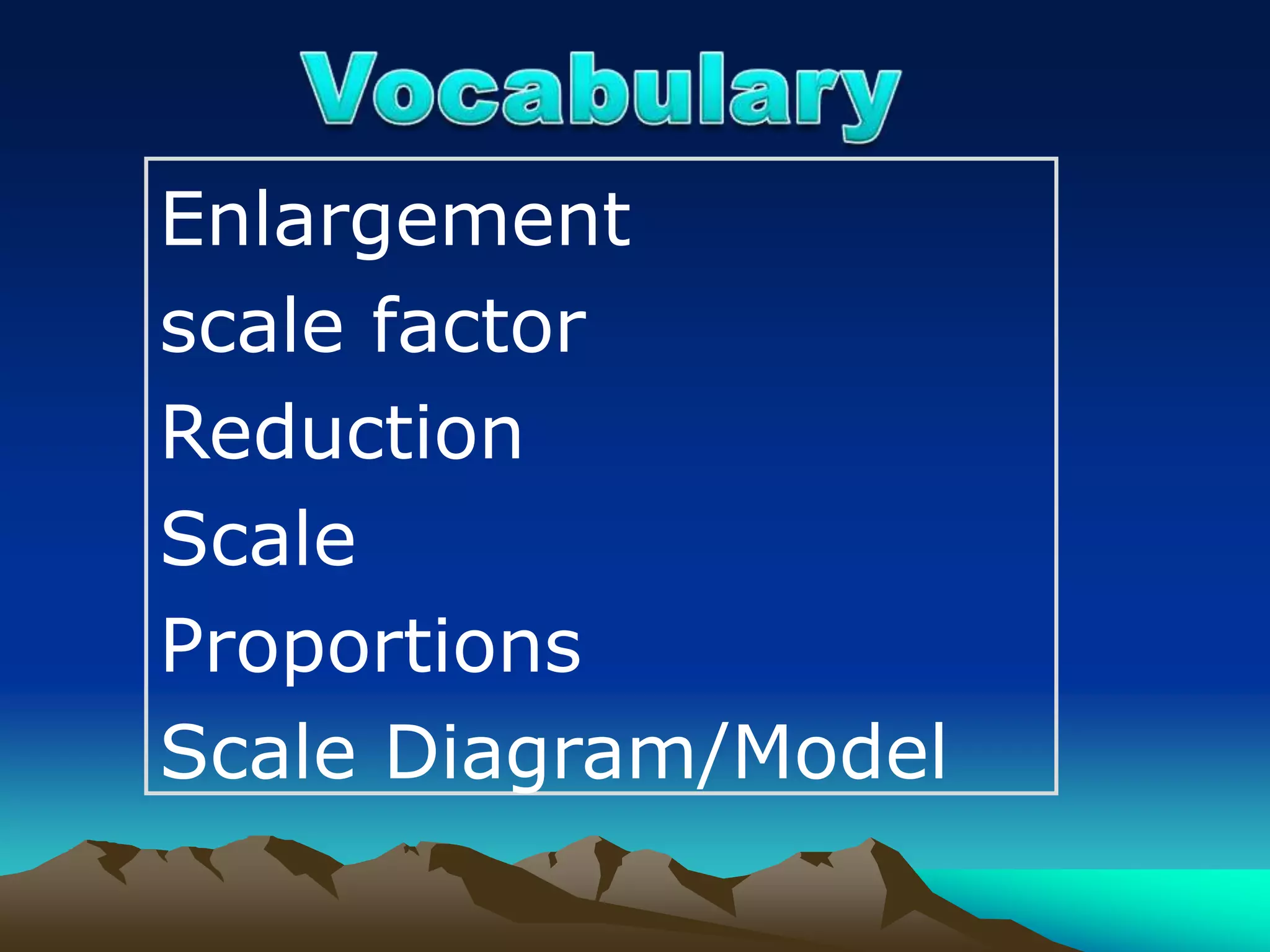 Vocabulary

Enlargement
scale factor
Reduction
Scale
Proportions
Scale Diagram/Model